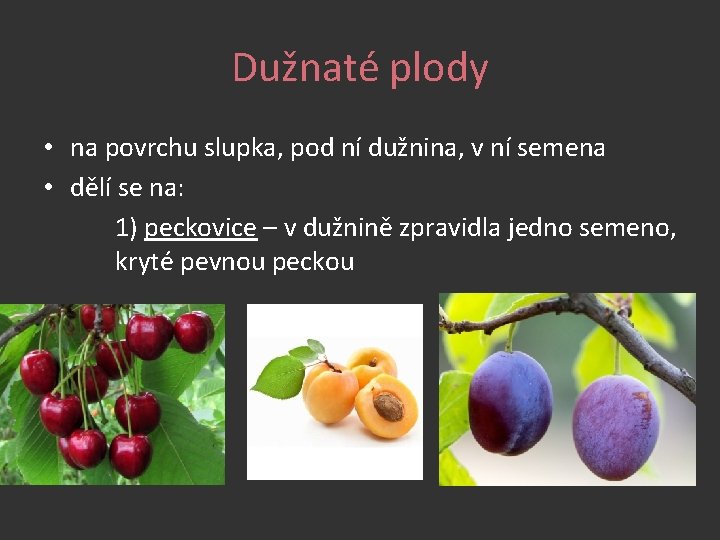 Dužnaté plody

• na povrchu slupka, pod ní dužnina, v ní semena
• dělí se na:

1) peckovice – v dužnině zpravidla jedno semeno, kryté pevnou peckou